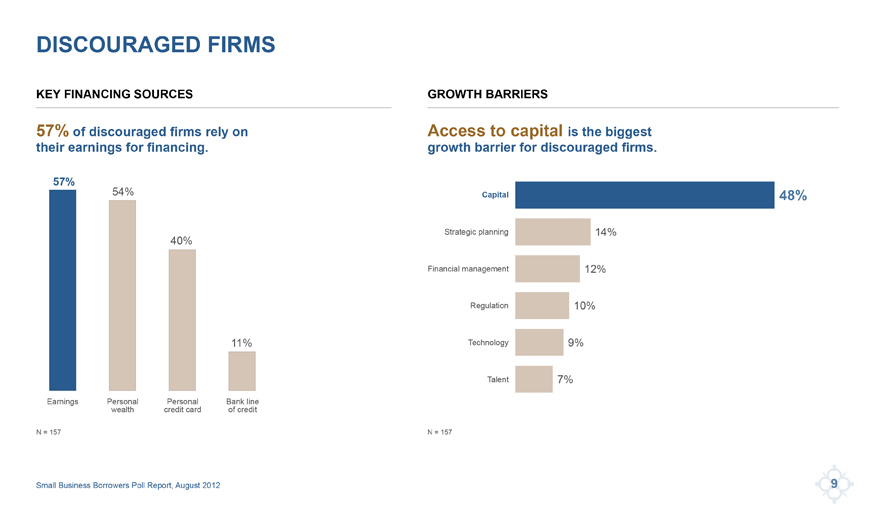 DISCOURAGED FIRMS

KEY FINANCING SOURCES

57% of discouraged firms rely on their earnings for financing.

57%
54%
40%
11%

Earnings
Personal wealth
Personal credit card
Bank line of credit

N = 157

GROWTH BARRIERS

Access to capital is the biggest growth barrier for discouraged firms.

Capital 48%
Strategic planning 14%
Financial management 12%
Regulation 10%
Technology 9%
Talent 7%

N = 157

Small Business Borrowers Poll Report, August 2012

9